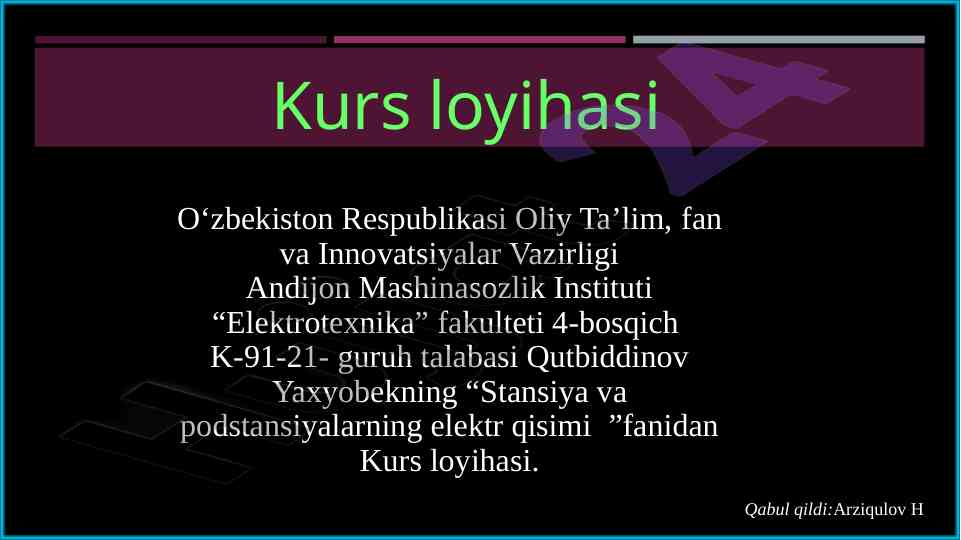 Kurs loyihasi

O‘zbekiston Respublikasi Oliy Ta’lim, fan va Innovatsiyalar Vazirligi
Andijon Mashinasozlik Instituti
“Elektrotexnika” fakulteti 4-bosqich
K-91-21- guruh talabasi Qutbiddinov Yaxyobekning “Stansiya va podstansiyalarning elektr qisimi ”fanidan Kurs loyihasi.

Qabul qildi:Arziqulov H